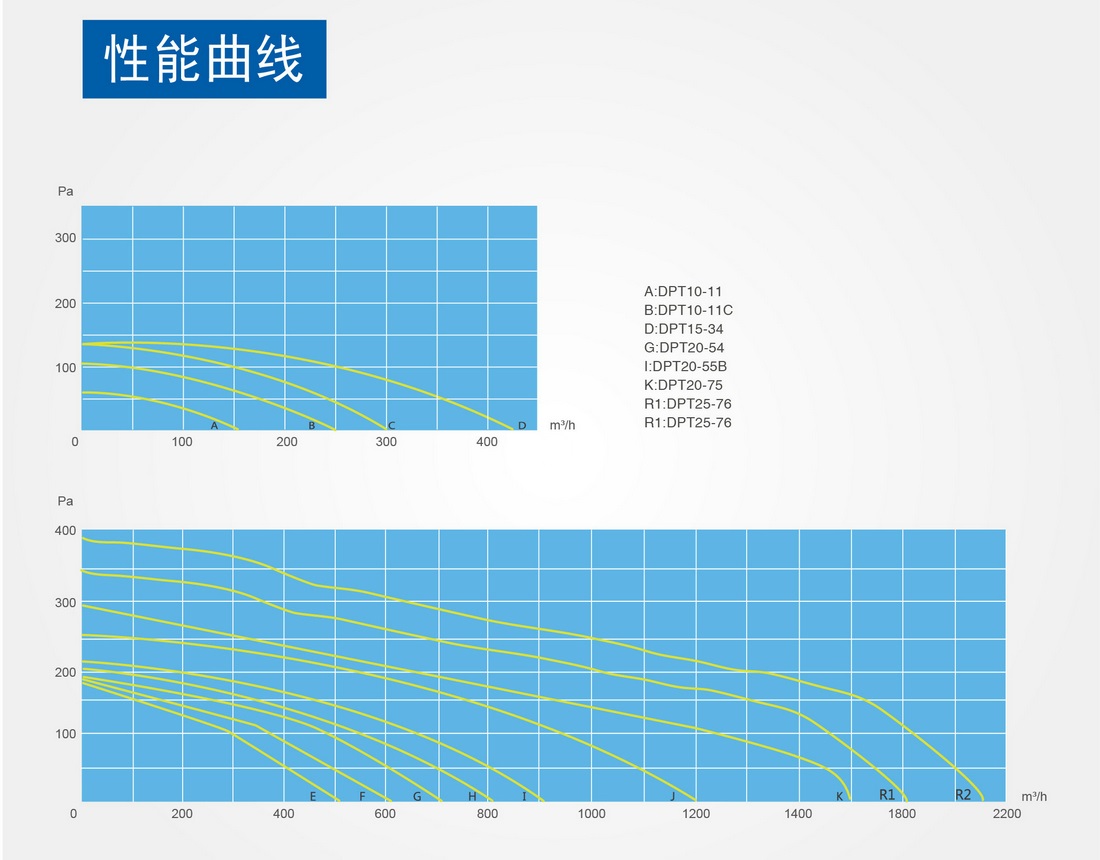 性能曲线

Pa
300
200
100
0
A
B
C
D
100
200
300
400
m³/h

A:DPT10-11
B:DPT10-11C
D:DPT15-34
G:DPT20-54
I:DPT20-55B
K:DPT20-75
R1:DPT25-76
R1:DPT25-76

Pa
400
300
200
100
0
E
F
G
H
I
J
K
R1
R2
200
400
600
800
1000
1200
1400
1800
2200
m³/h